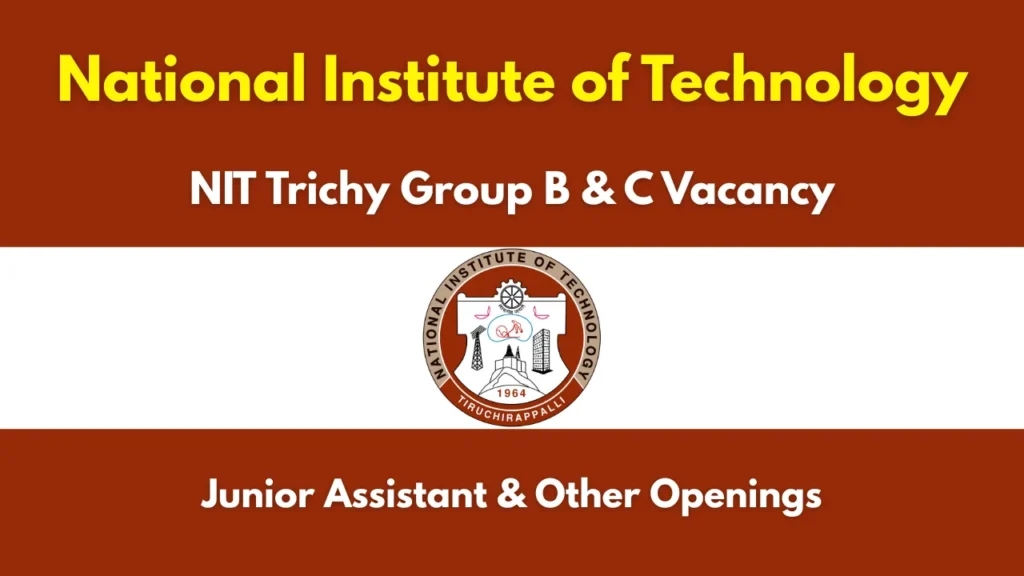 National Institute of Technology

NIT Trichy Group B & C Vacancy

NATIONAL INSTITUTE OF TECHNOLOGY
1964
TIRUCHIRAPPALLI

Junior Assistant & Other Openings